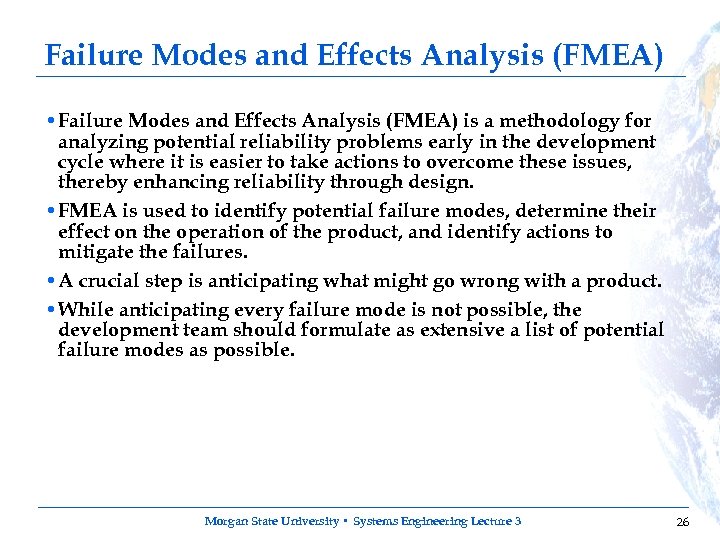 Failure Modes and Effects Analysis (FMEA)

• Failure Modes and Effects Analysis (FMEA) is a methodology for analyzing potential reliability problems early in the development cycle where it is easier to take actions to overcome these issues, thereby enhancing reliability through design.

• FMEA is used to identify potential failure modes, determine their effect on the operation of the product, and identify actions to mitigate the failures.

• A crucial step is anticipating what might go wrong with a product.

• While anticipating every failure mode is not possible, the development team should formulate as extensive a list of potential failure modes as possible.

Morgan State University • Systems Engineering Lecture 3

26